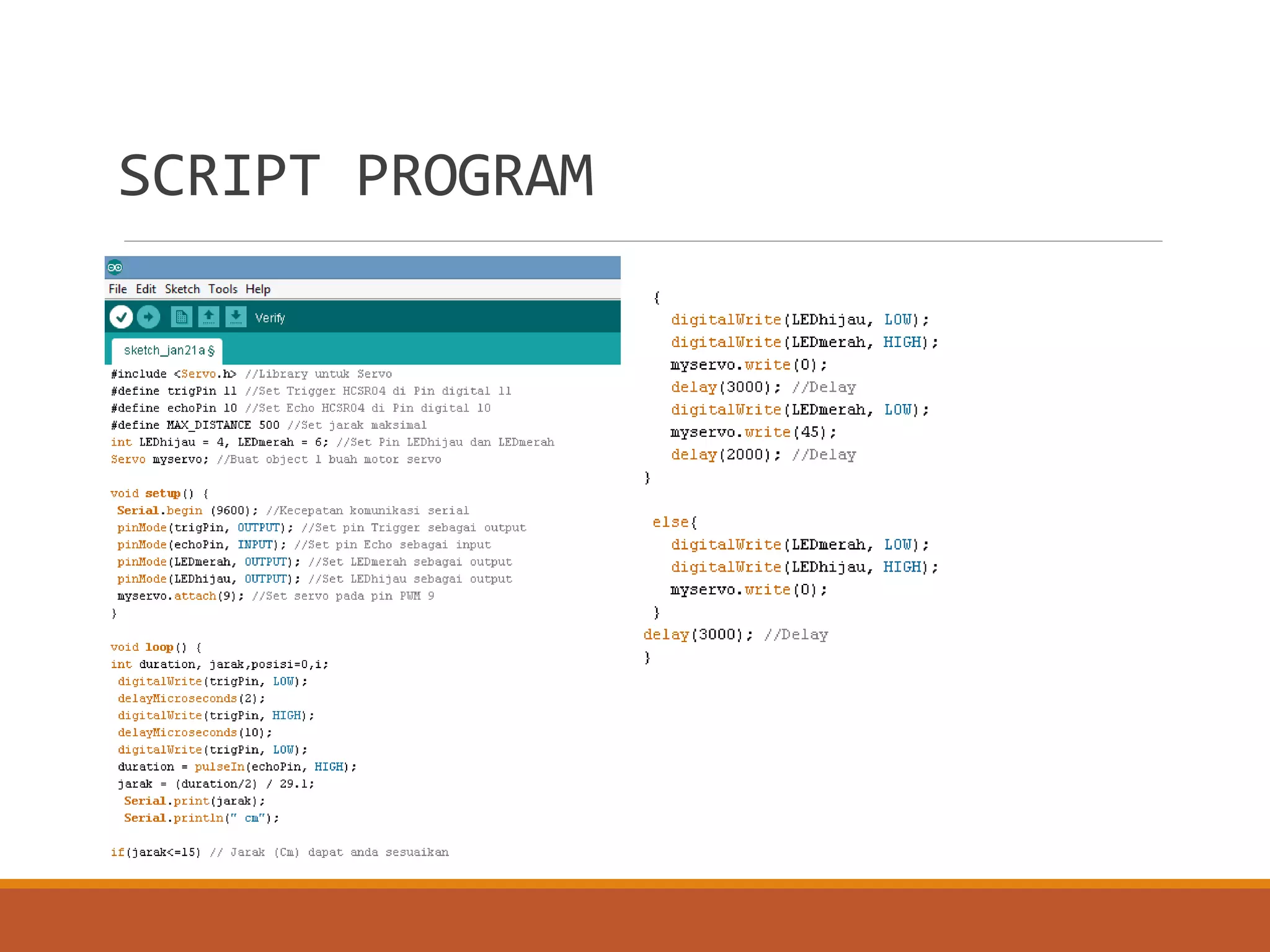 SCRIPT PROGRAM

File Edit Sketch Tools Help

Verify

sketch_jan21a §

#include <Servo.h> //Library untuk Servo
#define trigPin 11 //Set Trigger HCSR04 di Pin digital 11
#define echoPin 10 //Set Echo HCSR04 di Pin digital 10
#define MAX_DISTANCE 500 //Set jarak maksimal
int LEDhijau = 4, LEDmerah = 6; //Set Pin LEDhijau dan LEDmerah
Servo myservo; //Buat object 1 buah motor servo

void setup() {
Serial.begin (9600); //Kecepatan komunikasi serial
pinMode(trigPin, OUTPUT); //Set pin Trigger sebagai output
pinMode(echoPin, INPUT); //Set pin Echo sebagai input
pinMode(LEDmerah, OUTPUT); //Set LEDmerah sebagai output
pinMode(LEDhijau, OUTPUT); //Set LEDhijau sebagai output
myservo.attach(9); //Set servo pada pin PWM 9
}

void loop() {
int duration, jarak,posisi=0,i;
digitalWrite(trigPin, LOW);
delayMicroseconds(2);
digitalWrite(trigPin, HIGH);
delayMicroseconds(10);
digitalWrite(trigPin, LOW);
duration = pulseIn(echoPin, HIGH);
jarak = (duration/2) / 29.1;
Serial.print(jarak);
Serial.println(" cm");

if(jarak<=15) // Jarak (Cm) dapat anda sesuaikan

{
digitalWrite(LEDhijau, LOW);
digitalWrite(LEDmerah, HIGH);
myservo.write(0);
delay(3000); //Delay
digitalWrite(LEDmerah, LOW);
myservo.write(45);
delay(2000); //Delay
}

else{
digitalWrite(LEDmerah, LOW);
digitalWrite(LEDhijau, HIGH);
myservo.write(0);
}
delay(3000); //Delay
}